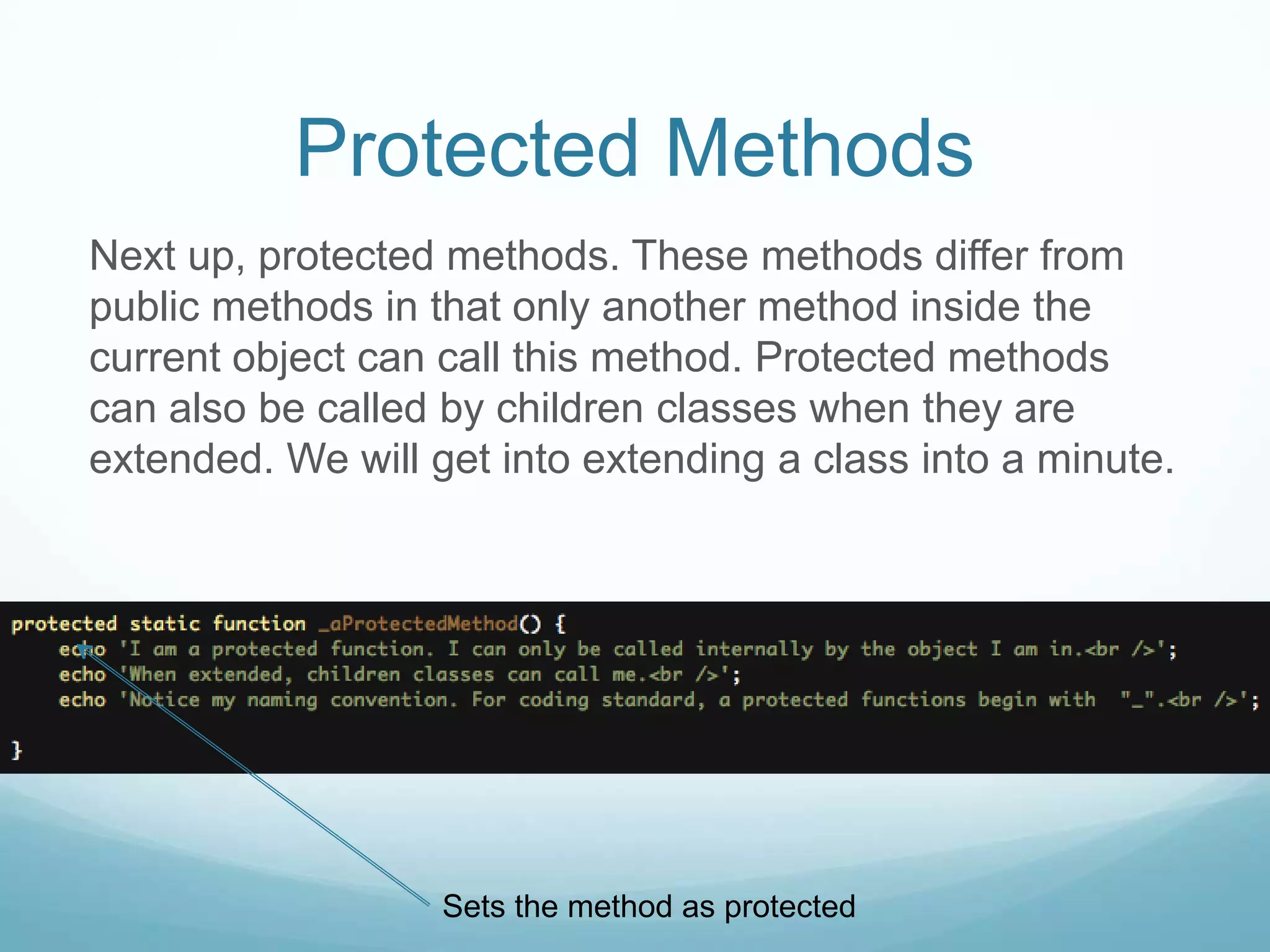 Protected Methods

Next up, protected methods. These methods differ from public methods in that only another method inside the current object can call this method. Protected methods can also be called by children classes when they are extended. We will get into extending a class into a minute.

protected static function _aProtectedMethod() {
    echo 'I am a protected function. I can only be called internally by the object I am in.<br />';
    echo 'When extended, children classes can call me.<br />';
    echo 'Notice my naming convention. For coding standard, a protected functions begin with "_".<br />';

}

Sets the method as protected